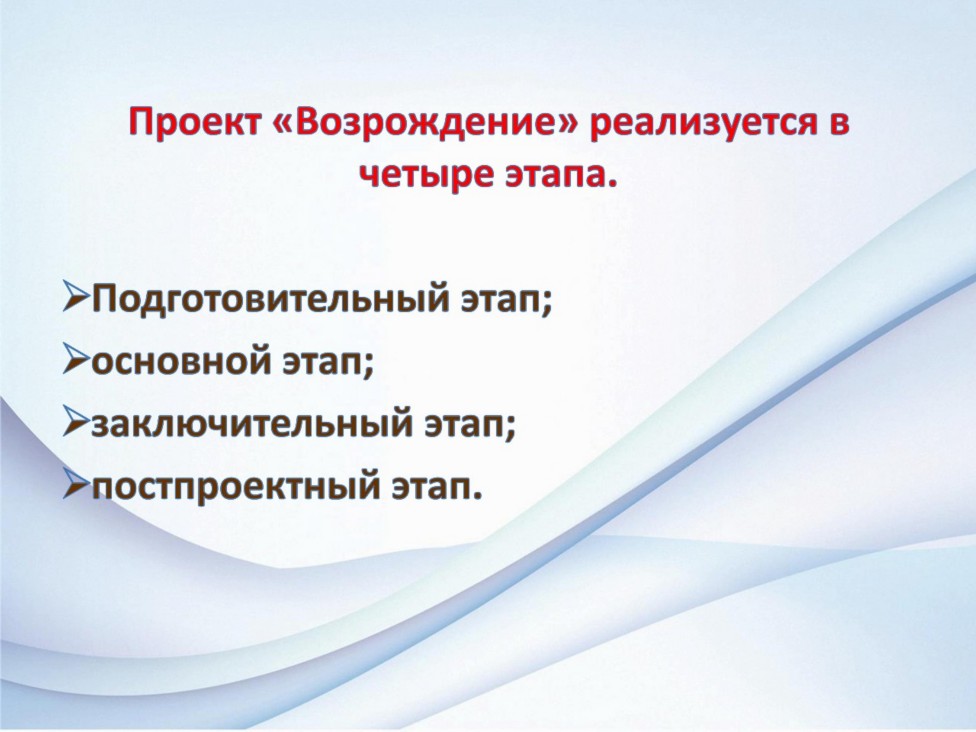 Проект «Возрождение» реализуется в четыре этапа.

➢Подготовительный этап;
➢основной этап;
➢заключительный этап;
➢постпроектный этап.